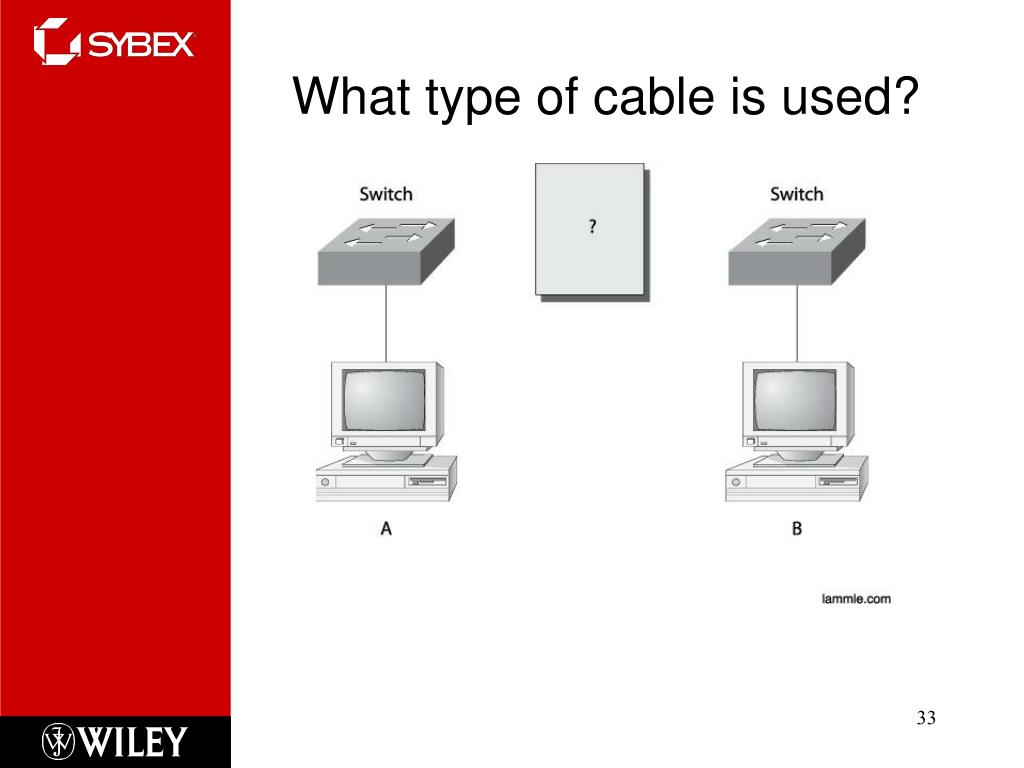 SYBEX

What type of cable is used?

Switch

?

Switch

A

B

lammle.com

WILEY

33